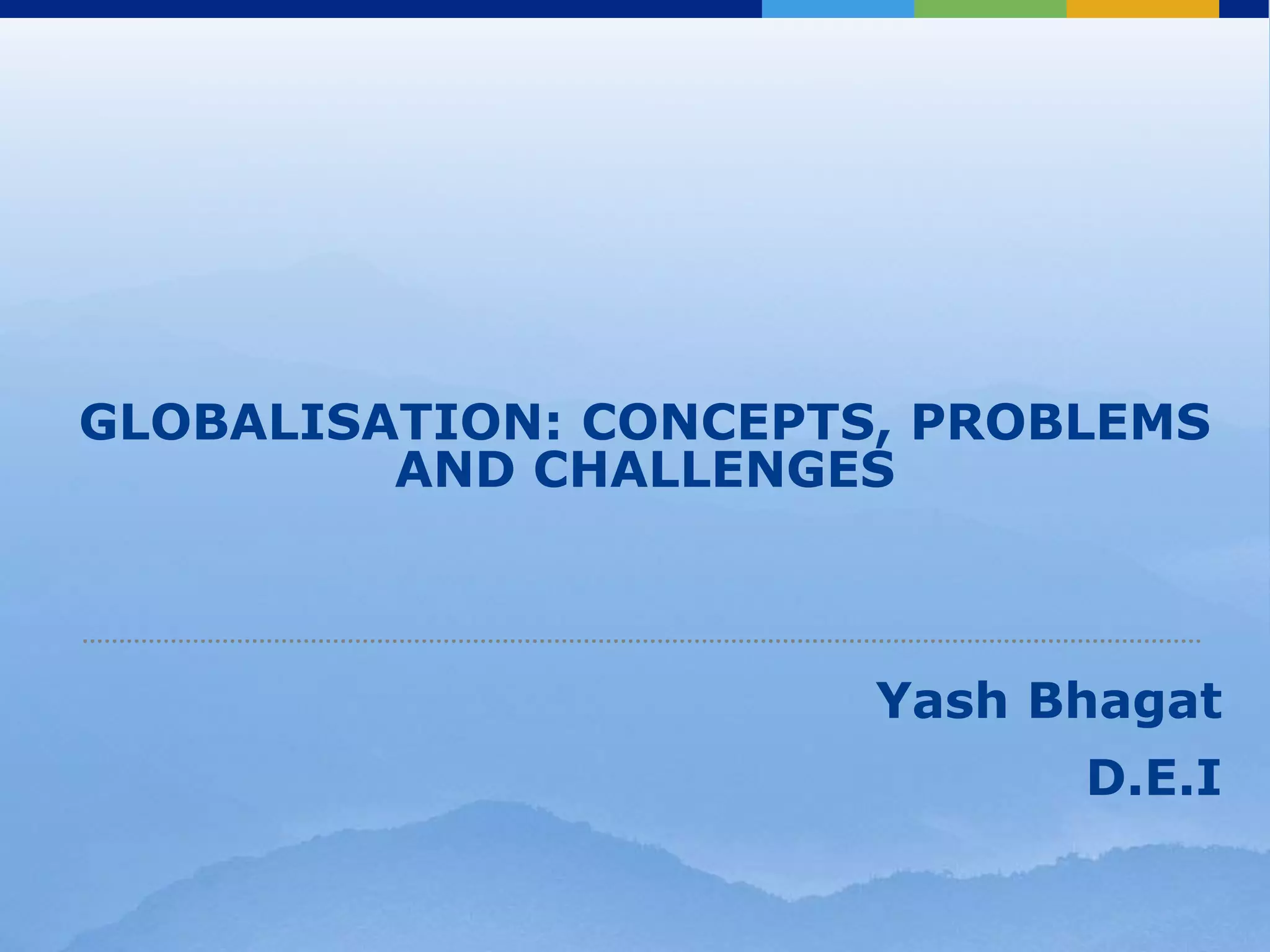 GLOBALISATION: CONCEPTS, PROBLEMS AND CHALLENGES

Yash Bhagat

D.E.I